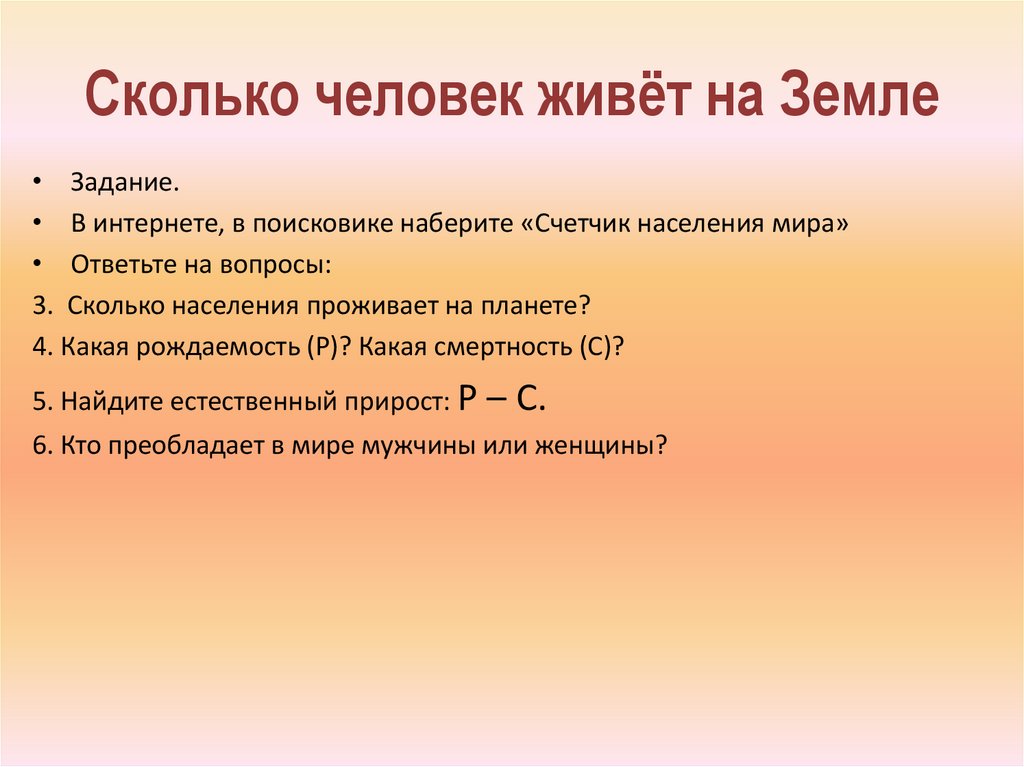 Сколько человек живёт на Земле

• Задание.
• В интернете, в поисковике наберите «Счетчик населения мира»
• Ответьте на вопросы:

3. Сколько населения проживает на планете?
4. Какая рождаемость (Р)? Какая смертность (С)?
5. Найдите естественный прирост: Р – С.
6. Кто преобладает в мире мужчины или женщины?